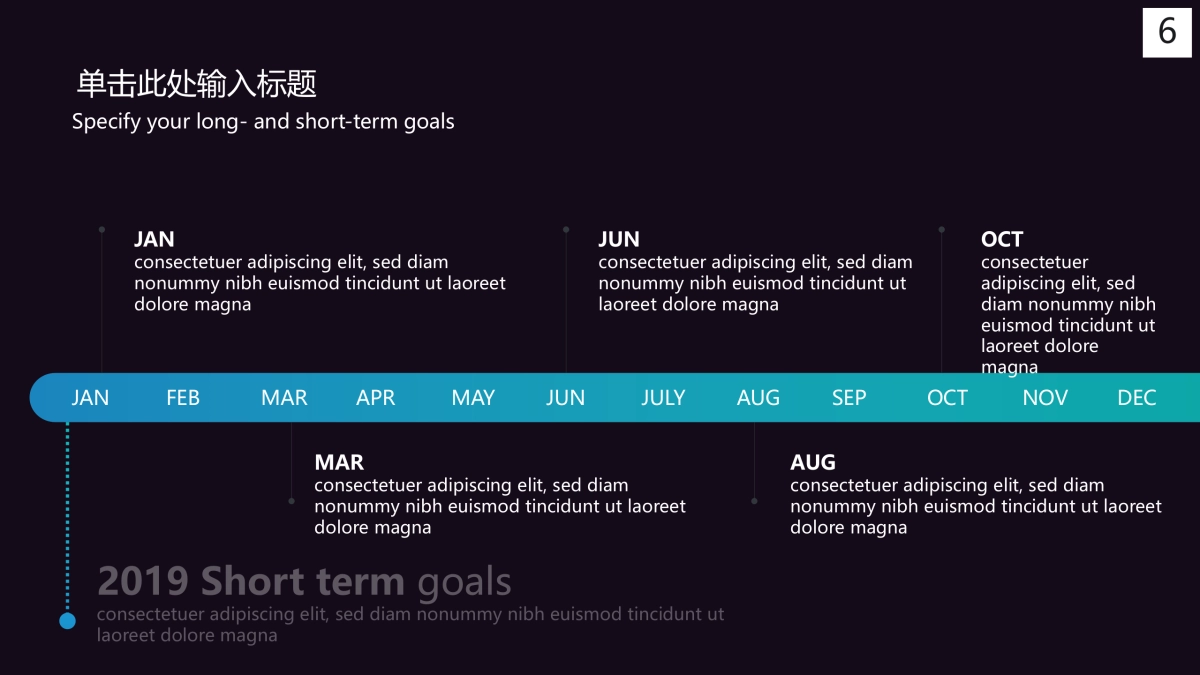 6

单击此处输入标题

Specify your long- and short-term goals

JAN
consectetuer adipiscing elit, sed diam nonummy nibh euismod tincidunt ut laoreet dolore magna

JUN
consectetuer adipiscing elit, sed diam nonummy nibh euismod tincidunt ut laoreet dolore magna

OCT
consectetuer adipiscing elit, sed diam nonummy nibh euismod tincidunt ut laoreet dolore magna

JAN FEB MAR APR MAY JUN JULY AUG SEP OCT NOV DEC

MAR
consectetuer adipiscing elit, sed diam nonummy nibh euismod tincidunt ut laoreet dolore magna

AUG
consectetuer adipiscing elit, sed diam nonummy nibh euismod tincidunt ut laoreet dolore magna

2019 Short term goals
consectetuer adipiscing elit, sed diam nonummy nibh euismod tincidunt ut laoreet dolore magna